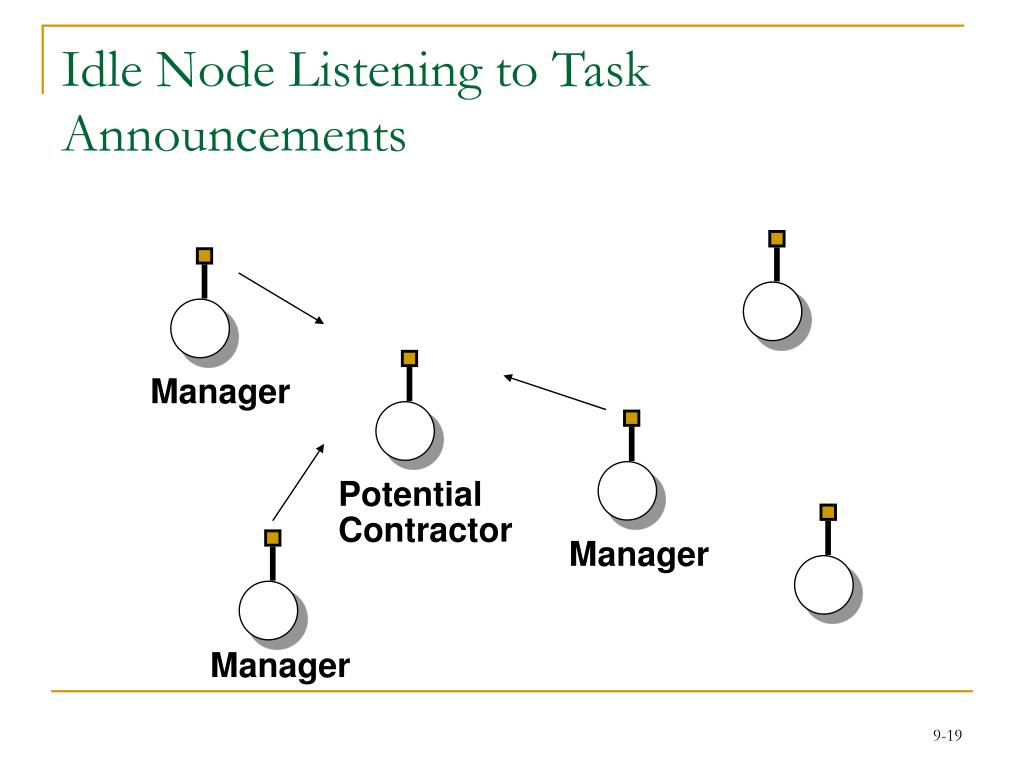 Idle Node Listening to Task Announcements

Manager

Potential Contractor

Manager

Manager

9-19